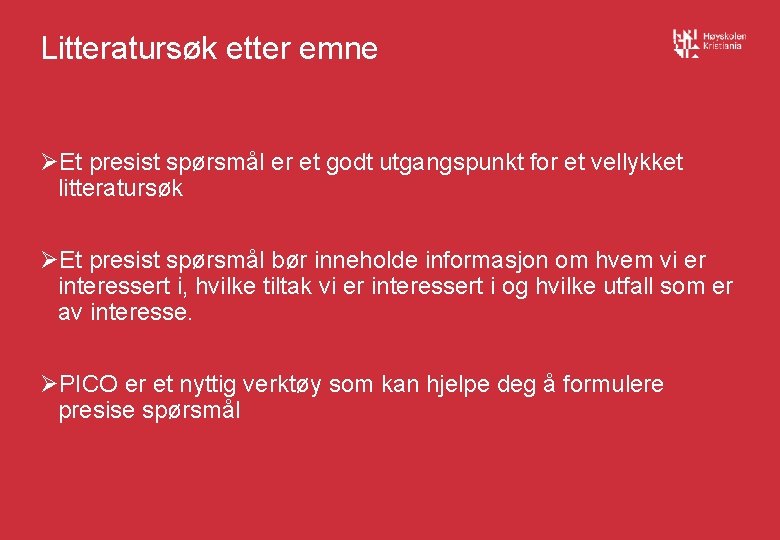 Litteratursøk etter emne

Høyskolen Kristiania

➢Et presist spørsmål er et godt utgangspunkt for et vellykket litteratursøk

➢Et presist spørsmål bør inneholde informasjon om hvem vi er interessert i, hvilke tiltak vi er interessert i og hvilke utfall som er av interesse.

➢PICO er et nyttig verktøy som kan hjelpe deg å formulere presise spørsmål